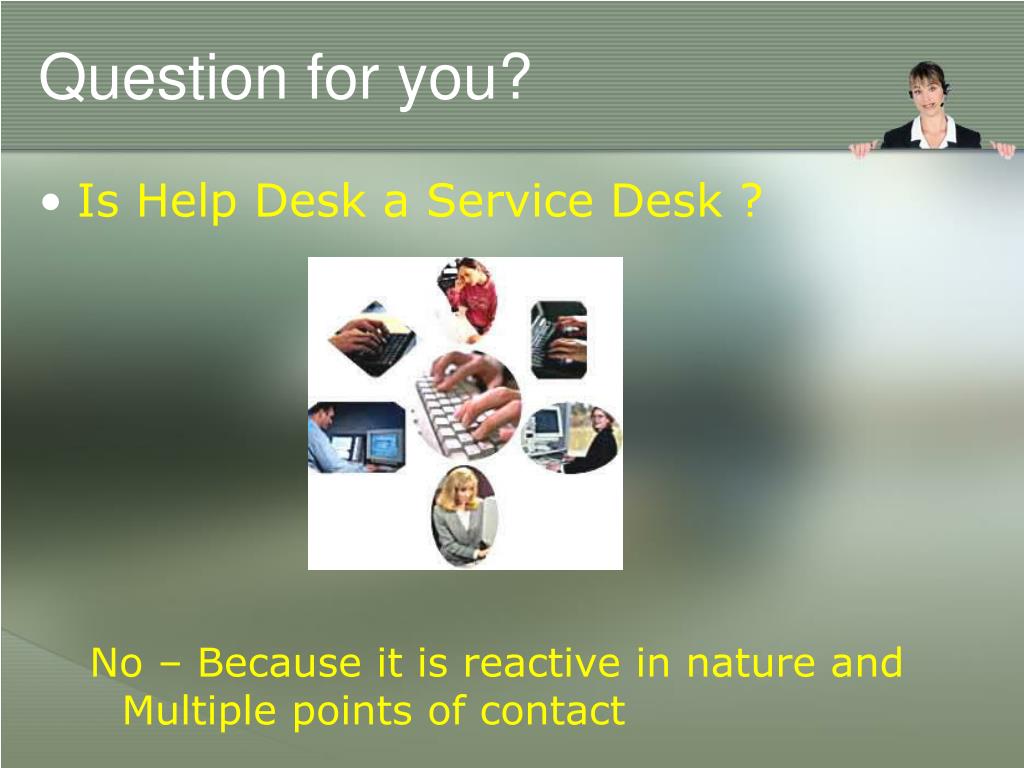 Question for you?

• Is Help Desk a Service Desk ?

No – Because it is reactive in nature and Multiple points of contact